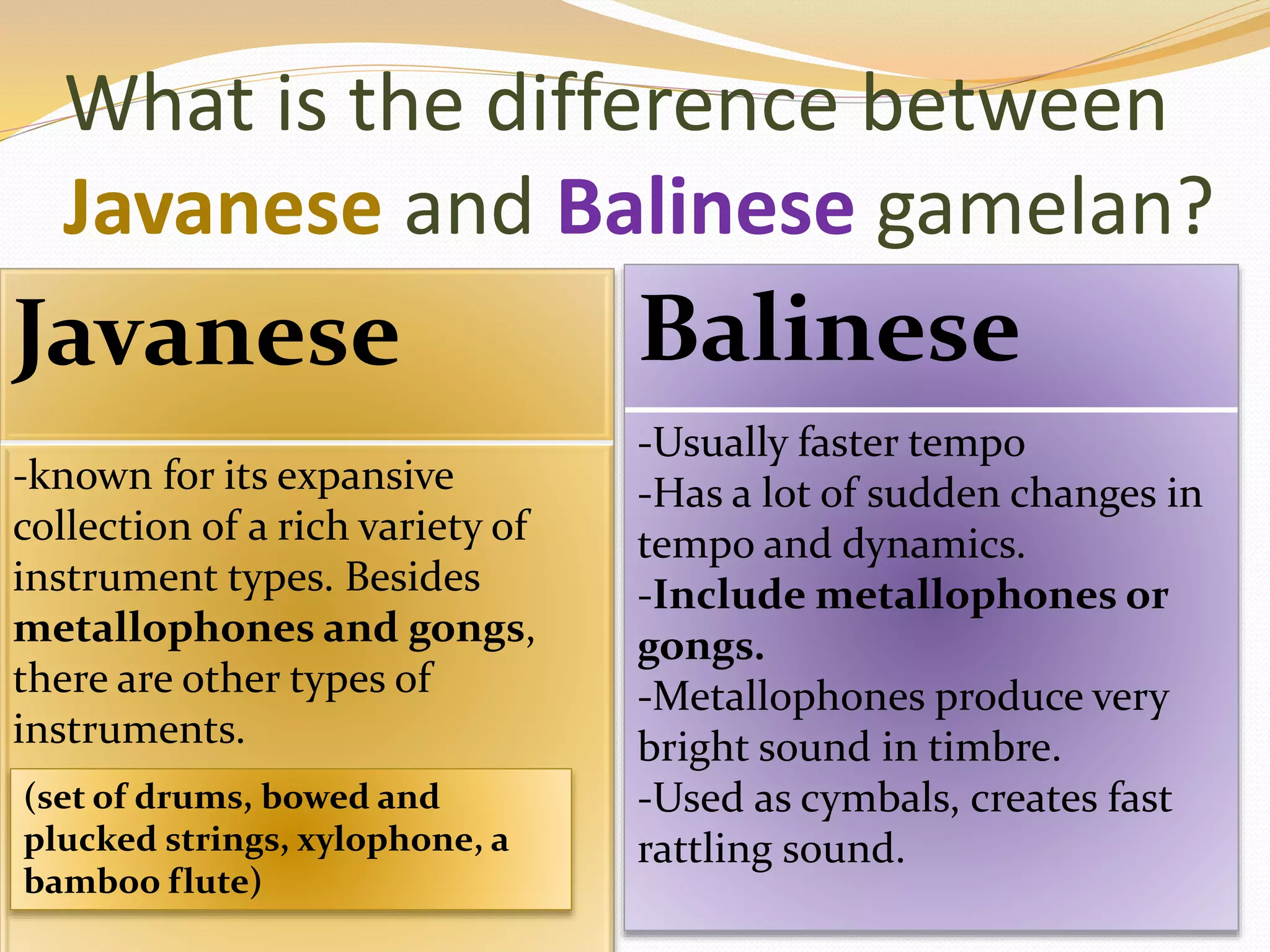 What is the difference between Javanese and Balinese gamelan?

Javanese

-known for its expansive collection of a rich variety of instrument types. Besides metallophones and gongs, there are other types of instruments.

(set of drums, bowed and plucked strings, xylophone, a bamboo flute)

Balinese

-Usually faster tempo
-Has a lot of sudden changes in tempo and dynamics.
-Include metallophones or gongs.
-Metallophones produce very bright sound in timbre.
-Used as cymbals, creates fast rattling sound.